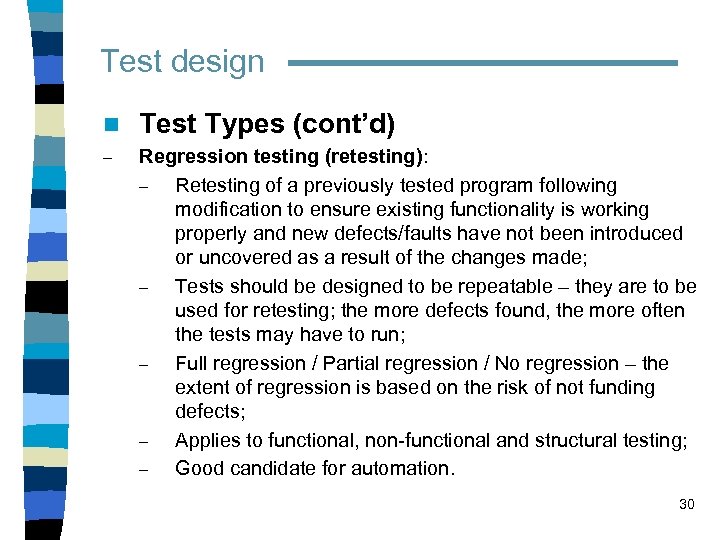 Test design

Test Types (cont'd)

– Regression testing (retesting):

– Retesting of a previously tested program following modification to ensure existing functionality is working properly and new defects/faults have not been introduced or uncovered as a result of the changes made;

– Tests should be designed to be repeatable – they are to be used for retesting; the more defects found, the more often the tests may have to run;

– Full regression / Partial regression / No regression – the extent of regression is based on the risk of not funding defects;

– Applies to functional, non-functional and structural testing;

– Good candidate for automation.

30